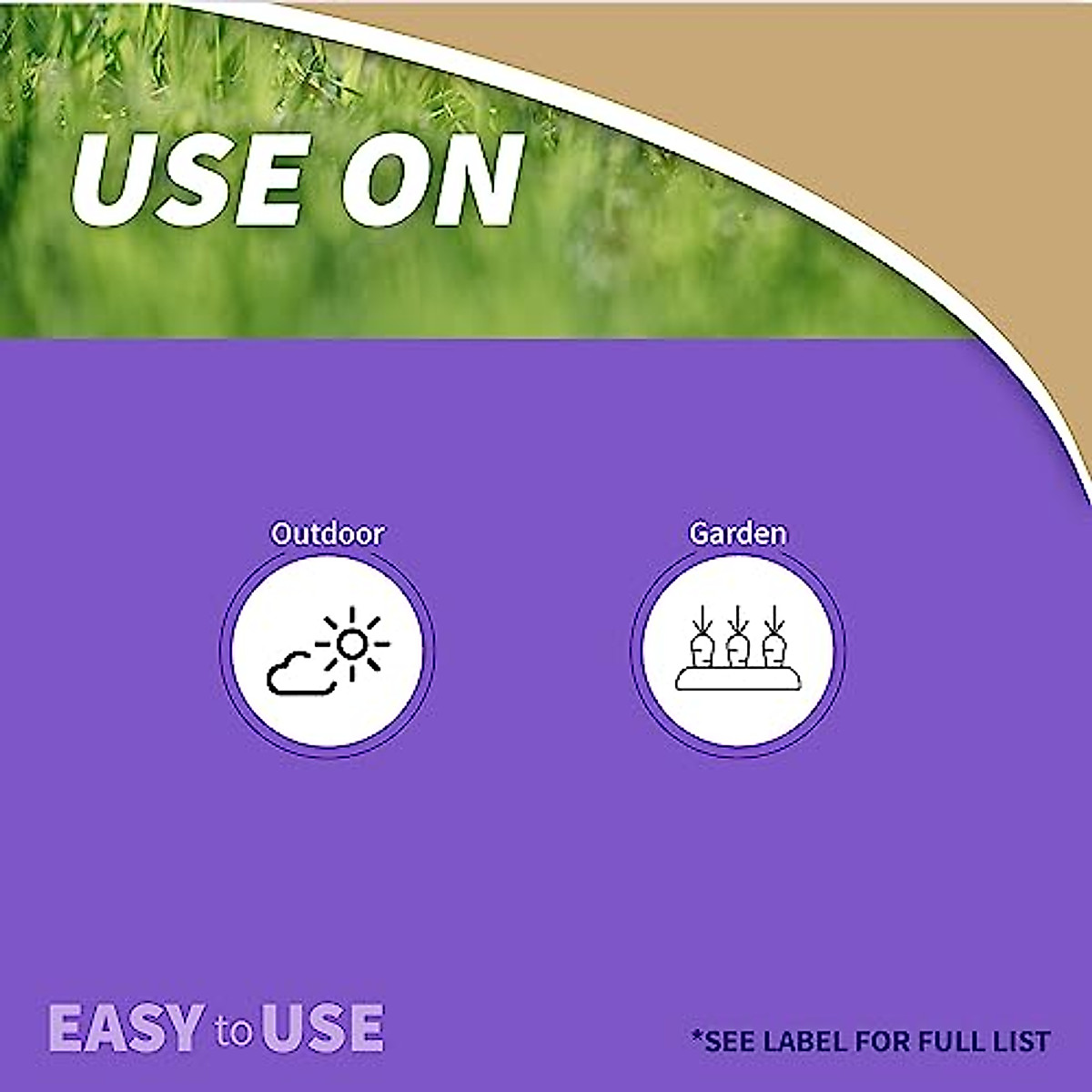 USE ON

Outdoor

Garden

EASY to USE

*SEE LABEL FOR FULL LIST